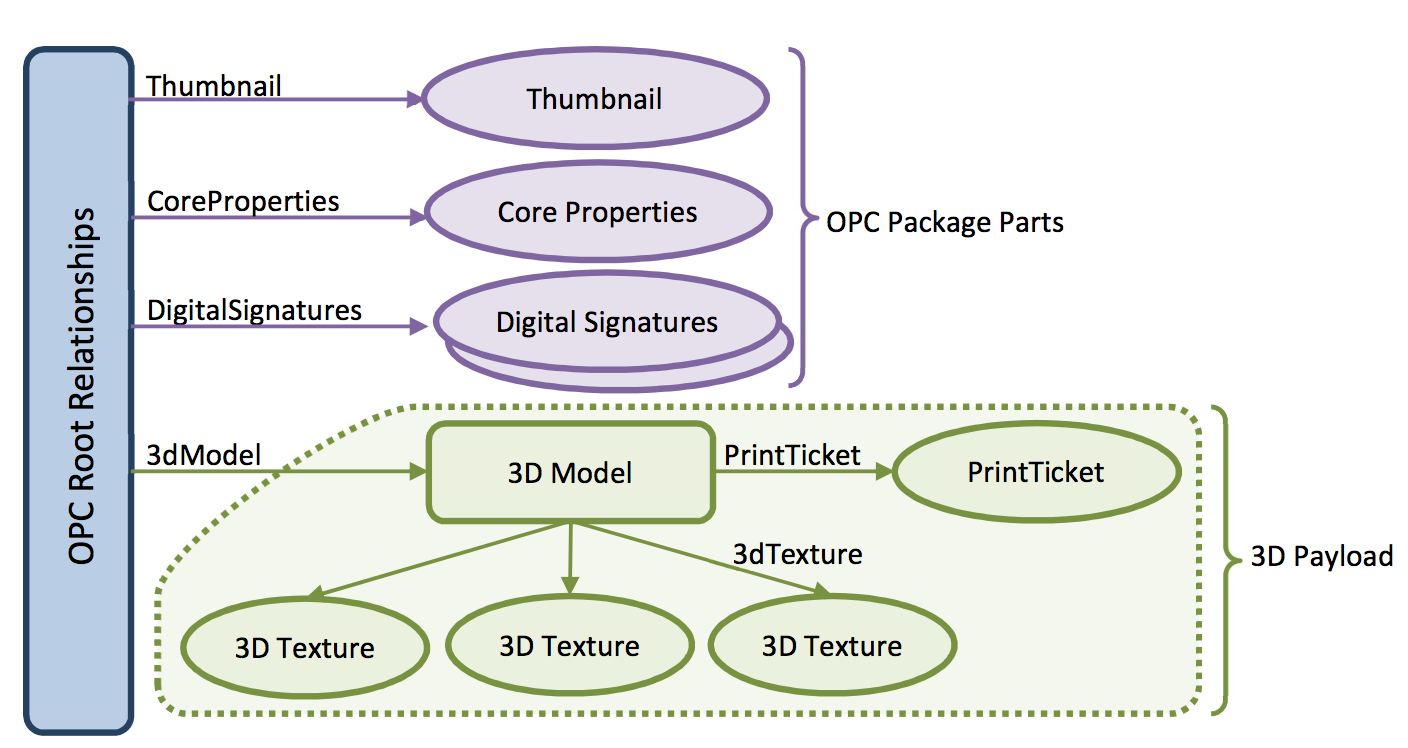 OPC Root Relationships

Thumbnail
Thumbnail

CoreProperties
Core Properties

DigitalSignatures
Digital Signatures

OPC Package Parts

3dModel
3D Model
PrintTicket
PrintTicket

3dTexture
3D Texture
3D Texture
3D Texture

3D Payload